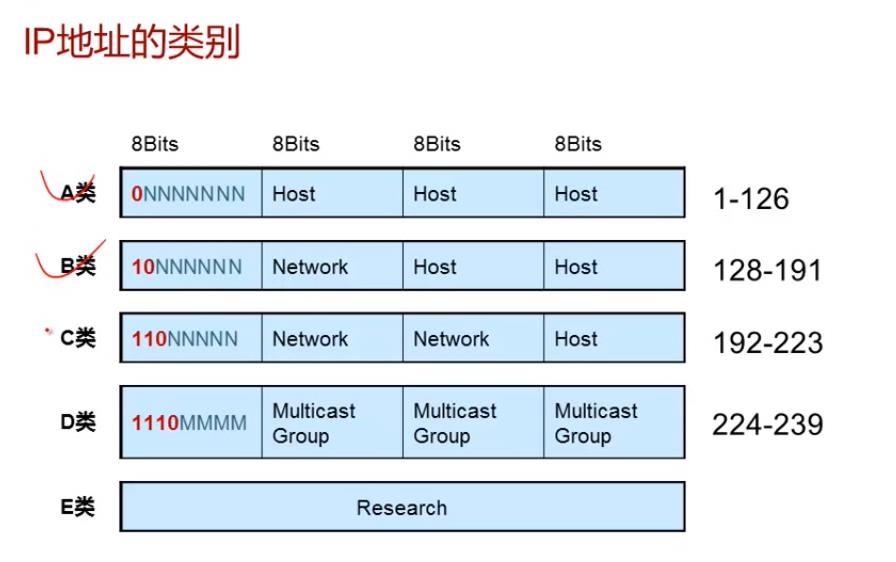 IP地址的类别

| | 8Bits | 8Bits | 8Bits | 8Bits | |
|---|---|---|---|---|---|
| A类 | 0NNNNNNN | Host | Host | Host | 1-126 |
| B类 | 10NNNNNN | Network | Host | Host | 128-191 |
| C类 | 110NNNNN | Network | Network | Host | 192-223 |
| D类 | 1110MMMM | Multicast Group | Multicast Group | Multicast Group | 224-239 |
| E类 | Research | | | | |